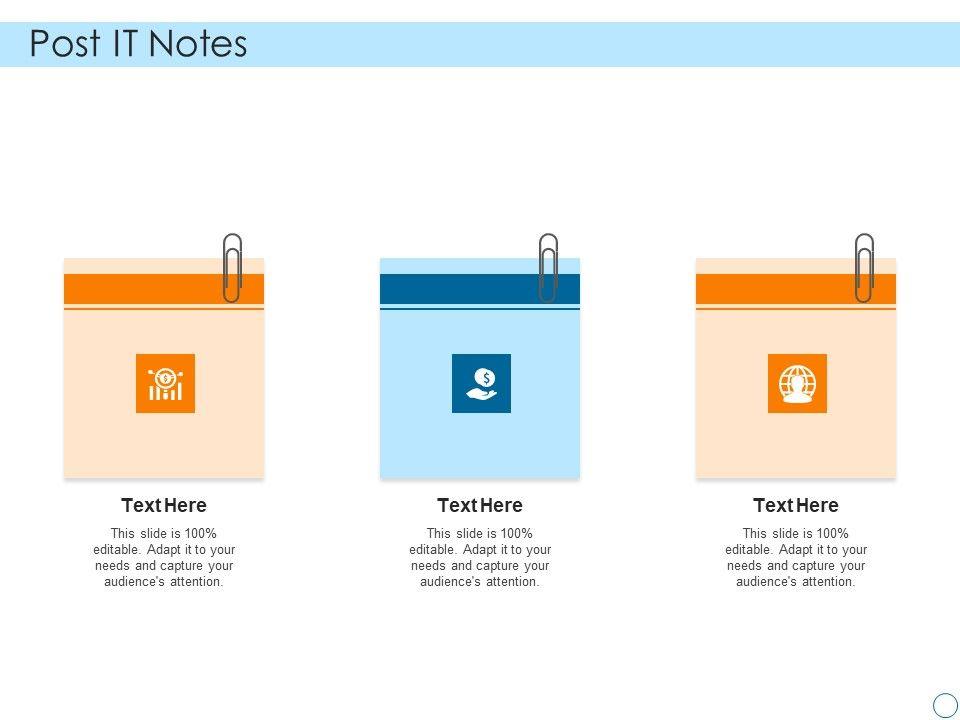 Post IT Notes

Text Here

This slide is 100% editable. Adapt it to your needs and capture your audience's attention.

Text Here

This slide is 100% editable. Adapt it to your needs and capture your audience's attention.

Text Here

This slide is 100% editable. Adapt it to your needs and capture your audience's attention.